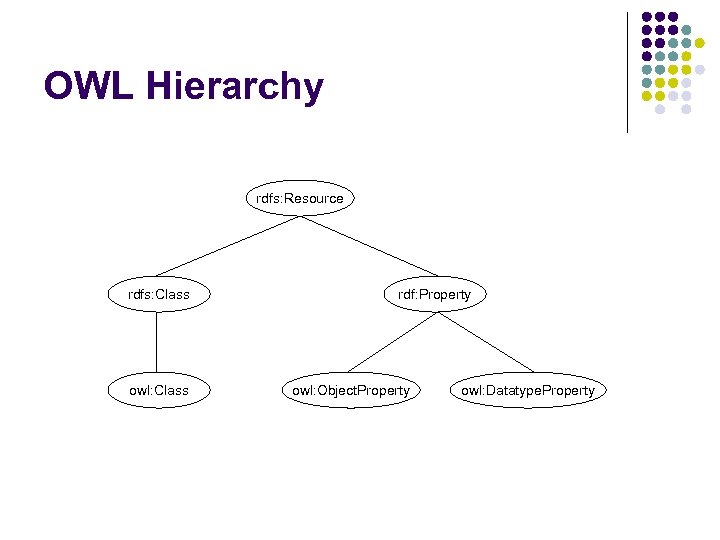 OWL Hierarchy

rdfs:Resource

rdfs:Class

rdf:Property

owl:Class

owl:ObjectProperty

owl:DatatypeProperty